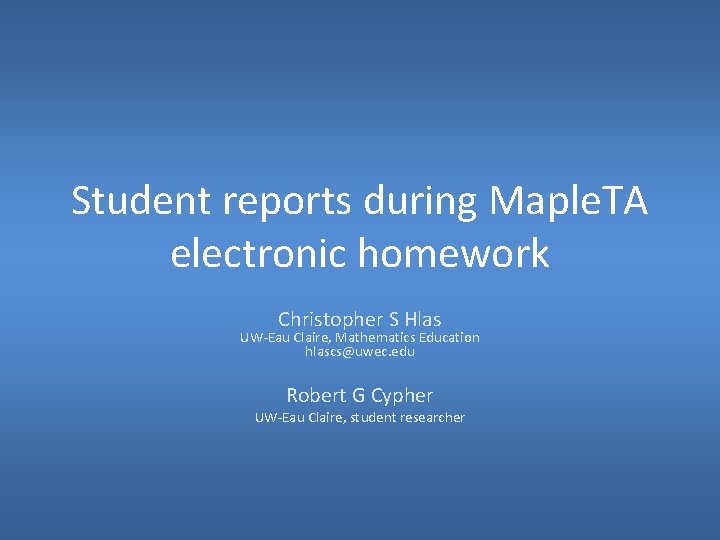 Student reports during MapleTA electronic homework

Christopher S Hlas
UW-Eau Claire, Mathematics Education
hlascs@uwec.edu

Robert G Cypher
UW-Eau Claire, student researcher